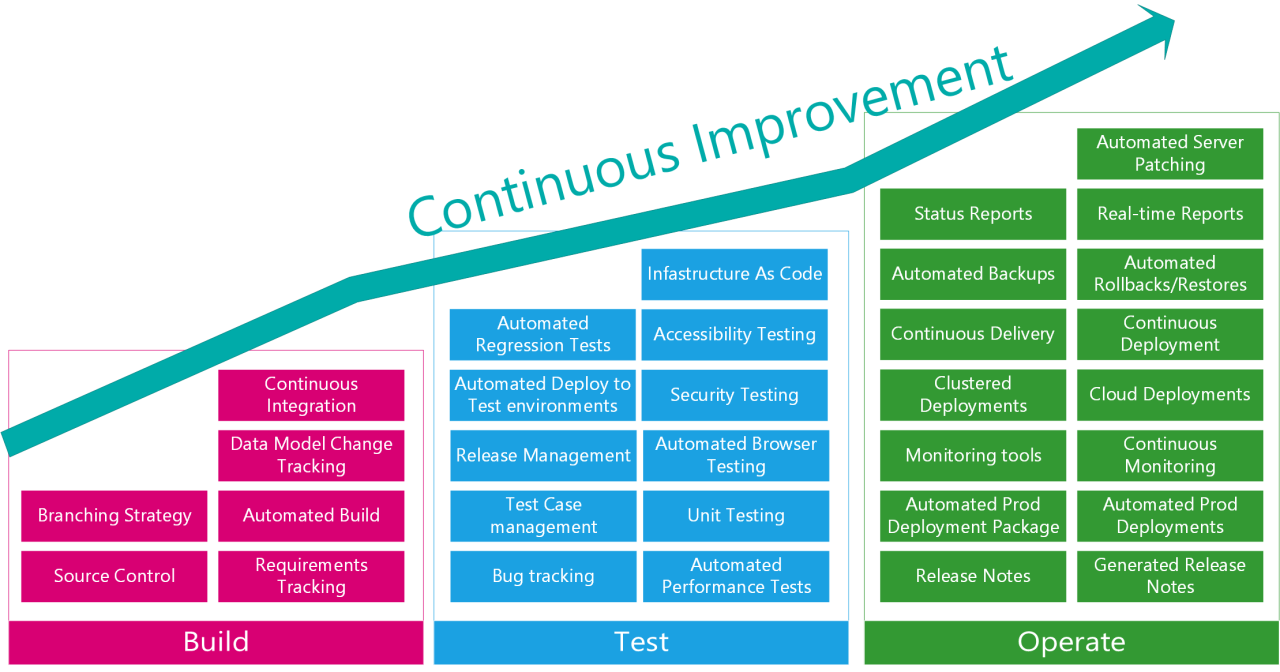 Continuous Improvement

Continuous Integration

Data Model Change Tracking

Branching Strategy

Automated Build

Source Control

Requirements Tracking

Build

Infastructure As Code

Automated Regression Tests

Accessibility Testing

Automated Deploy to Test environments

Security Testing

Release Management

Automated Browser Testing

Test Case management

Unit Testing

Bug tracking

Automated Performance Tests

Test

Automated Server Patching

Status Reports

Real-time Reports

Automated Backups

Automated Rollbacks/Restores

Continuous Delivery

Continuous Deployment

Clustered Deployments

Cloud Deployments

Monitoring tools

Continuous Monitoring

Automated Prod Deployment Package

Automated Prod Deployments

Release Notes

Generated Release Notes

Operate